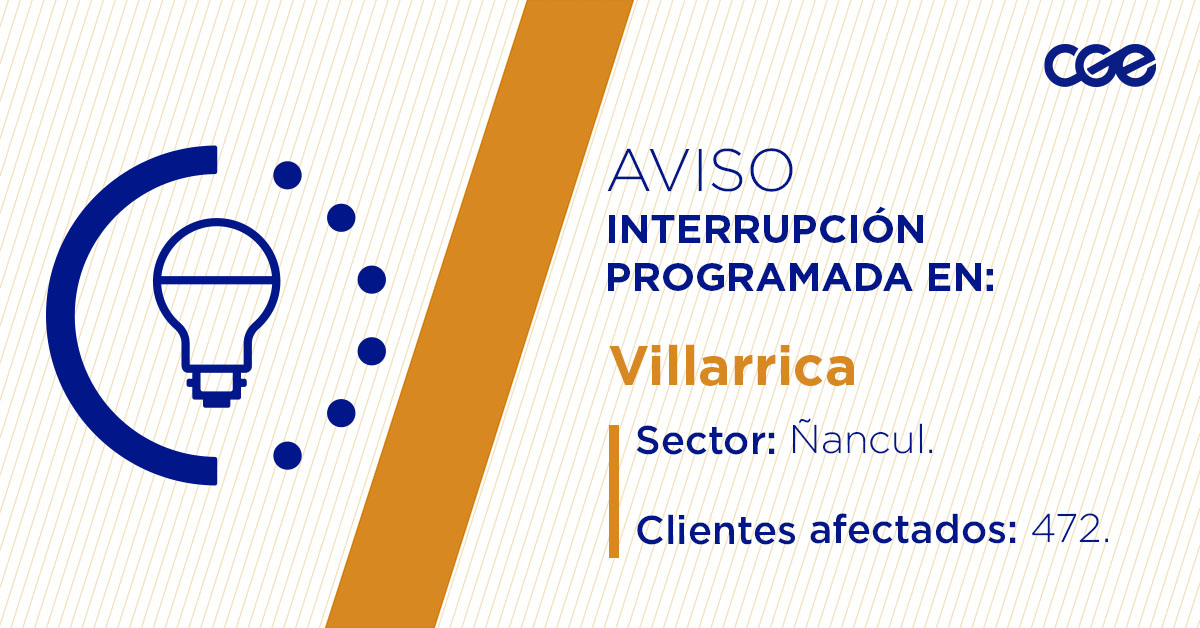 cge

AVISO
INTERRUPCIÓN PROGRAMADA EN:

Villarrica

Sector: Ñancul.

Clientes afectados: 472.